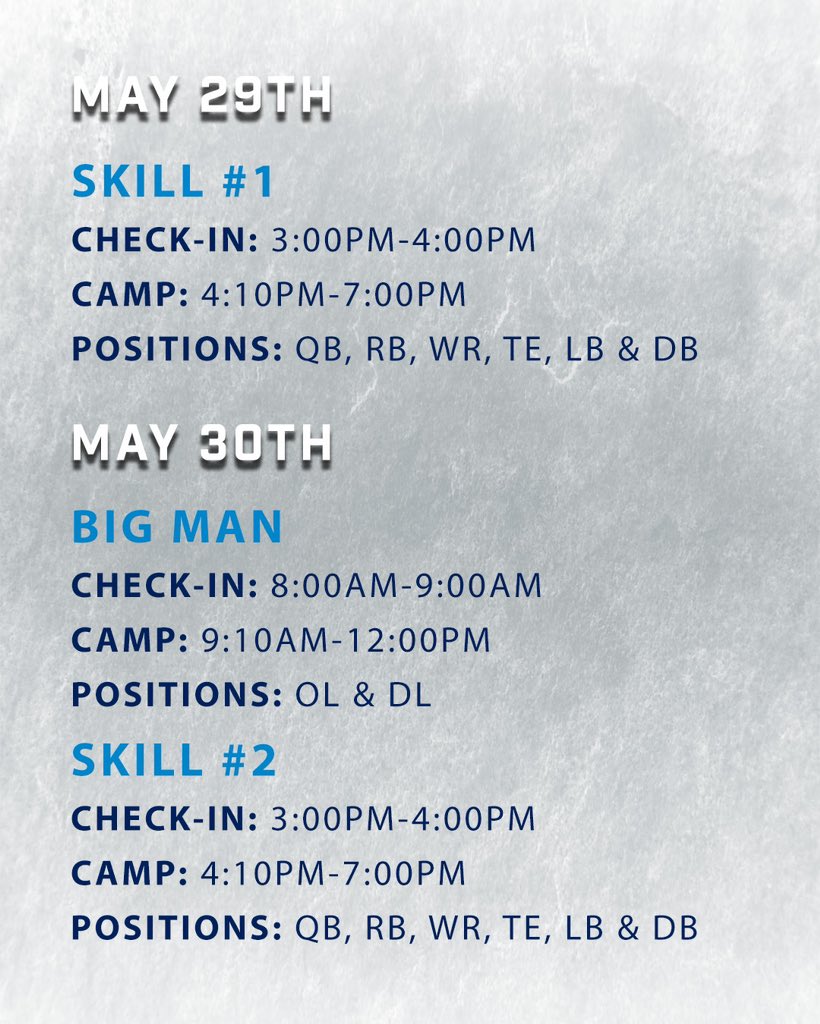 MAY 29TH

SKILL #1

CHECK-IN: 3:00PM-4:00PM

CAMP: 4:10PM-7:00PM

POSITIONS: QB, RB, WR, TE, LB & DB

MAY 30TH

BIG MAN

CHECK-IN: 8:00AM-9:00AM

CAMP: 9:10AM-12:00PM

POSITIONS: OL & DL

SKILL #2

CHECK-IN: 3:00PM-4:00PM

CAMP: 4:10PM-7:00PM

POSITIONS: QB, RB, WR, TE, LB & DB